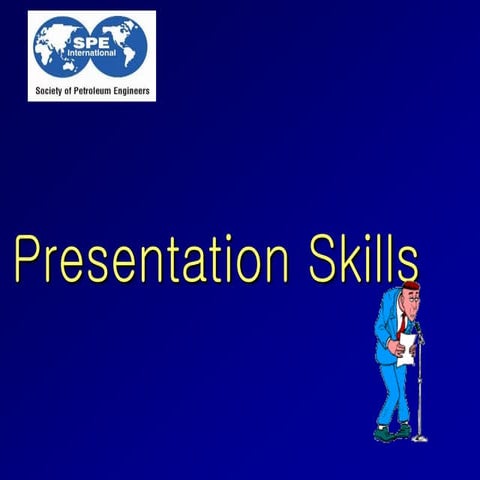 SPE International
Society of Petroleum Engineers

Presentation Skills